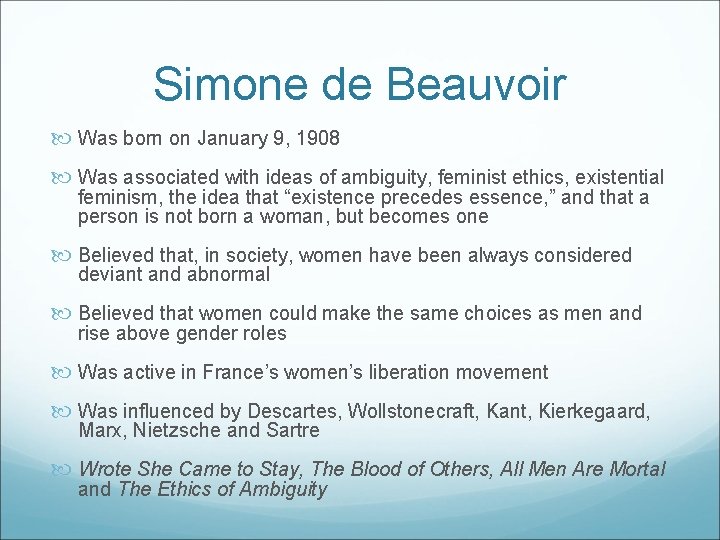 Simone de Beauvoir

Was born on January 9, 1908

Was associated with ideas of ambiguity, feminist ethics, existential feminism, the idea that “existence precedes essence,” and that a person is not born a woman, but becomes one

Believed that, in society, women have been always considered deviant and abnormal

Believed that women could make the same choices as men and rise above gender roles

Was active in France’s women’s liberation movement

Was influenced by Descartes, Wollstonecraft, Kant, Kierkegaard, Marx, Nietzsche and Sartre

Wrote She Came to Stay, The Blood of Others, All Men Are Mortal and The Ethics of Ambiguity